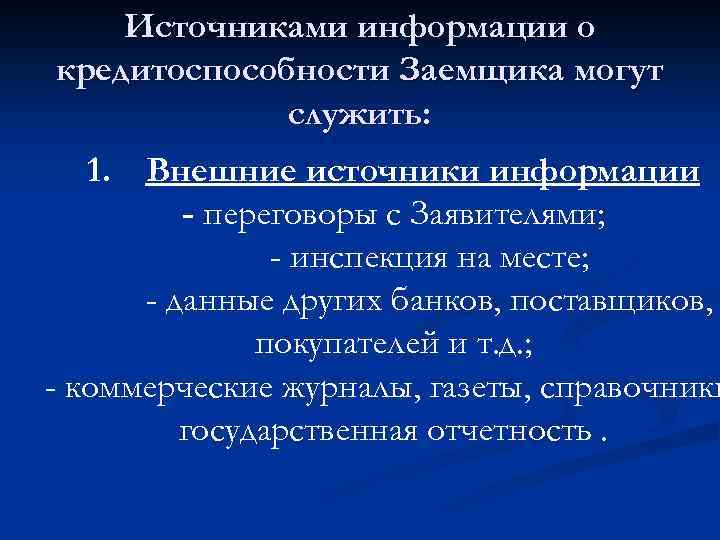 Источниками информации о кредитоспособности Заемщика могут служить:

1. Внешние источники информации

- переговоры с Заявителями;

- инспекция на месте;

- данные других банков, поставщиков, покупателей и т.д.;

- коммерческие журналы, газеты, справочники государственная отчетность .